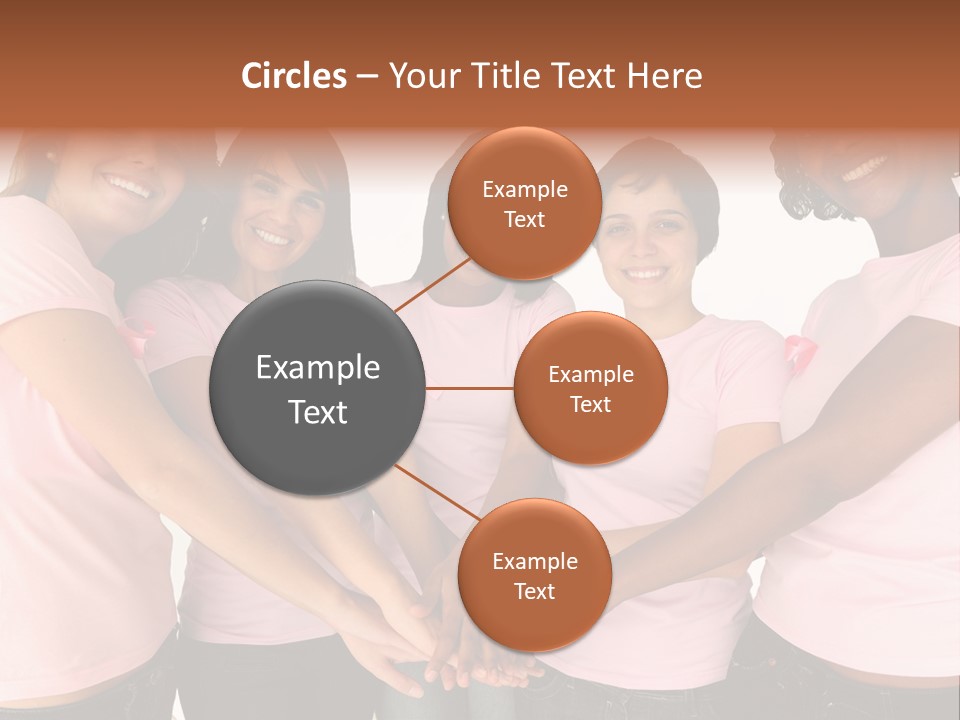 Circles – Your Title Text Here

Example Text

Example Text

Example Text

Example Text